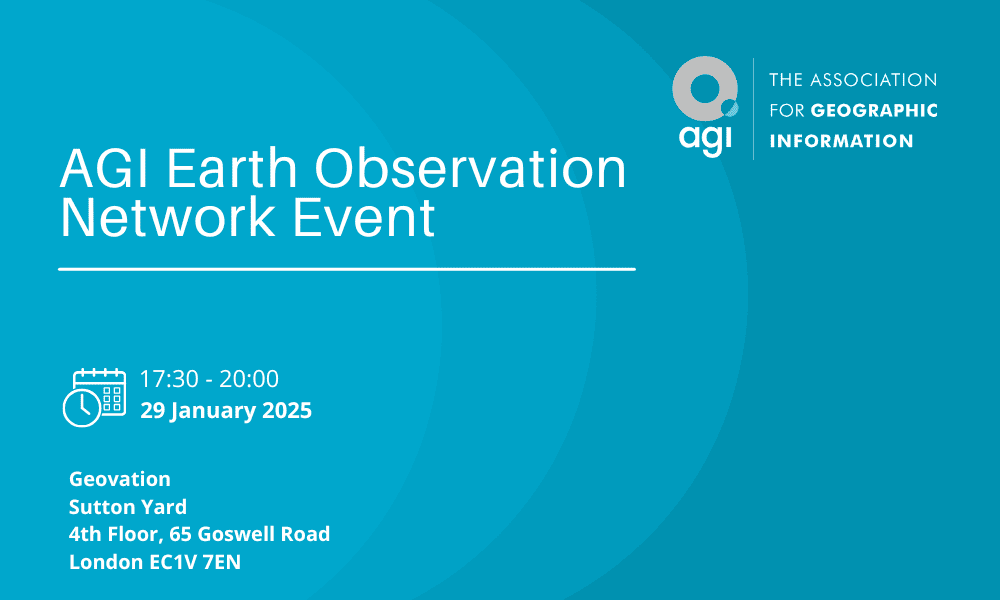 agi

THE ASSOCIATION FOR GEOGRAPHIC INFORMATION

AGI Earth Observation Network Event

17:30 - 20:00
29 January 2025

Geovation
Sutton Yard
4th Floor, 65 Goswell Road
London EC1V 7EN